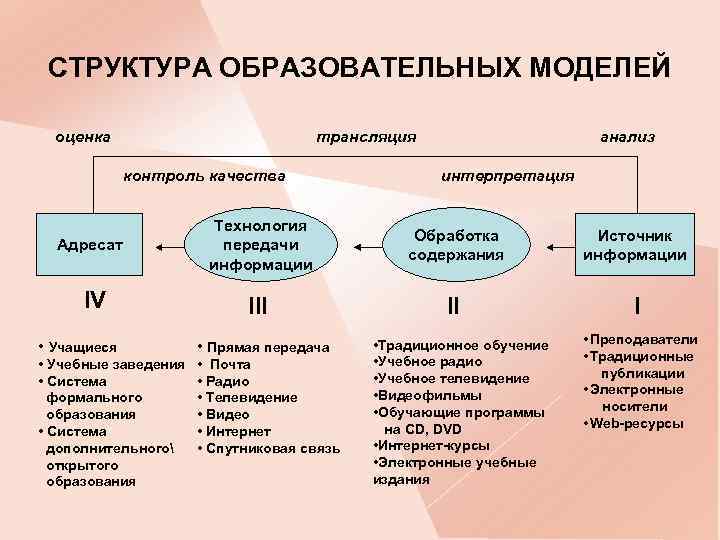 СТРУКТУРА ОБРАЗОВАТЕЛЬНЫХ МОДЕЛЕЙ

оценка

трансляция

анализ

контроль качества

интерпретация

Адресат

Технология передачи информации

Обработка содержания

Источник информации

IV

III

II

I

• Учащиеся
• Учебные заведения
• Система формального образования
• Система дополнительного\ открытого образования

• Прямая передача
• Почта
• Радио
• Телевидение
• Видео
• Интернет
• Спутниковая связь

•Традиционное обучение
•Учебное радио
•Учебное телевидение
•Видеофильмы
•Обучающие программы на CD, DVD
•Интернет-курсы
•Электронные учебные издания

•Преподаватели
•Традиционные публикации
•Электронные носители
•Web-ресурсы